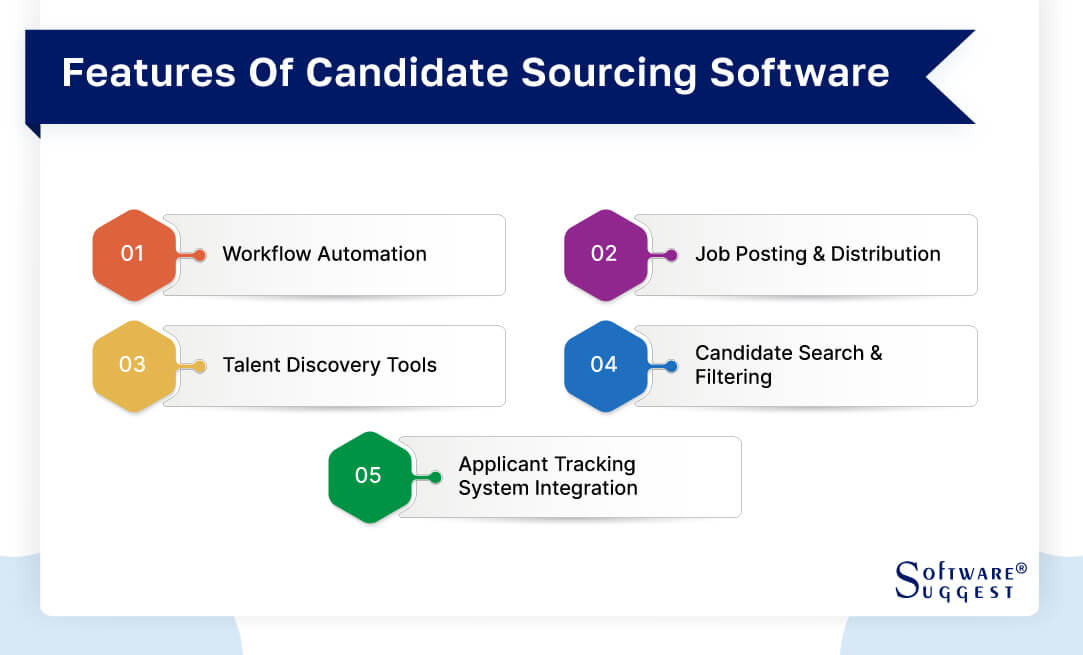 Features Of Candidate Sourcing Software

01 Workflow Automation

02 Job Posting & Distribution

03 Talent Discovery Tools

04 Candidate Search & Filtering

05 Applicant Tracking System Integration

SOFTWARE® SUGGEST